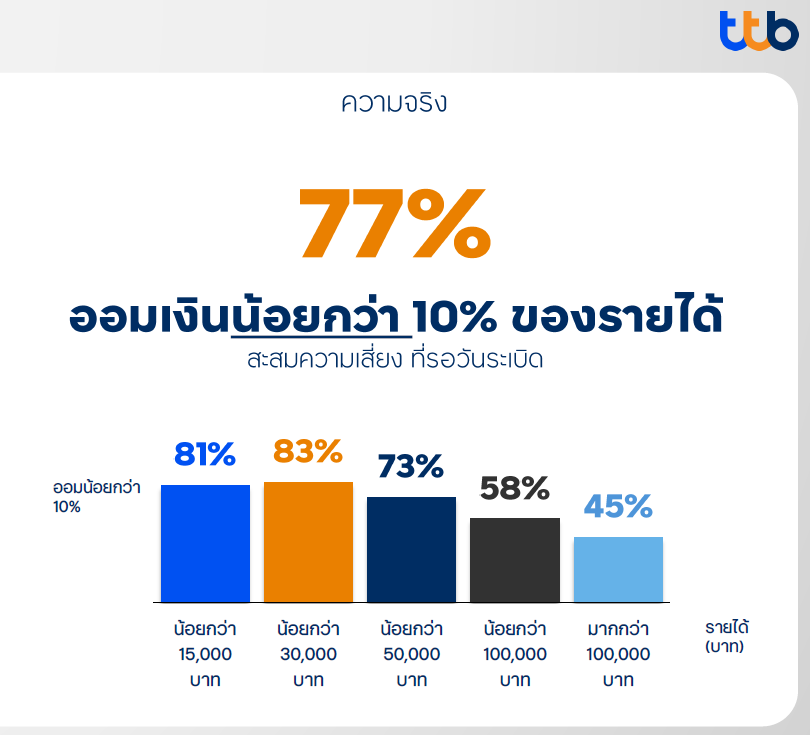 ttb

ความจริง

77%

ออมเงินน้อยกว่า 10% ของรายได้

สะสมความเสี่ยง ที่รอวันระเบิด

ออมน้อยกว่า 10%

81%
83%
73%
58%
45%

น้อยกว่า 15,000 บาท
น้อยกว่า 30,000 บาท
น้อยกว่า 50,000 บาท
น้อยกว่า 100,000 บาท
มากกว่า 100,000 บาท

รายได้ (บาท)